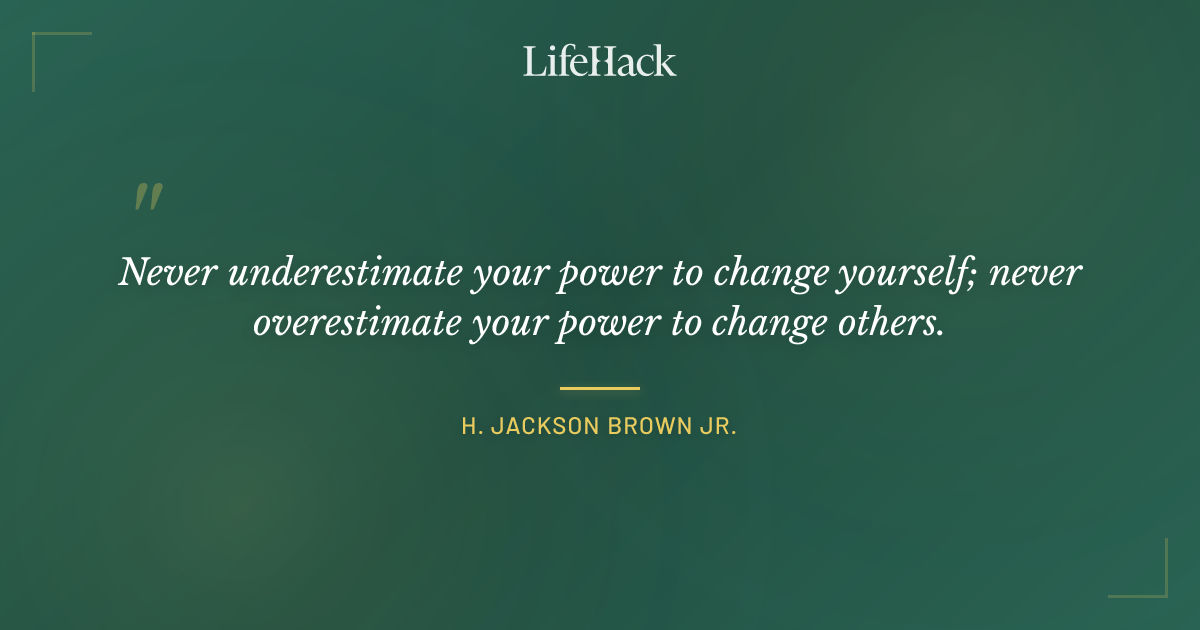 LifeHack

"

Never underestimate your power to change yourself; never overestimate your power to change others.

H. JACKSON BROWN JR.